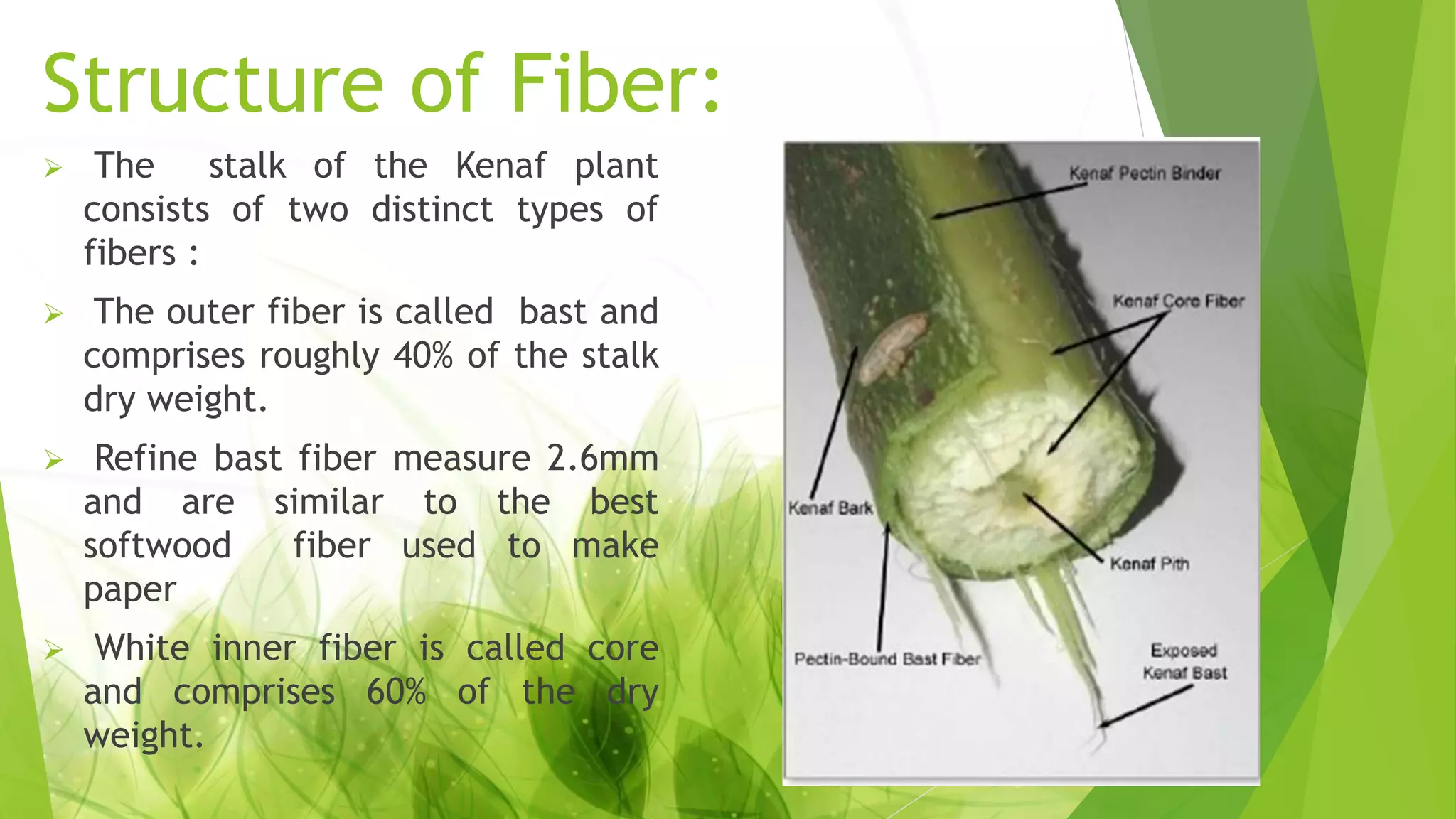 Structure of Fiber:

➢ The stalk of the Kenaf plant consists of two distinct types of fibers :

➢ The outer fiber is called bast and comprises roughly 40% of the stalk dry weight.

➢ Refine bast fiber measure 2.6mm and are similar to the best softwood fiber used to make paper

➢ White inner fiber is called core and comprises 60% of the dry weight.

Kenaf Pectin Binder

Kenaf Core Fiber

Kenaf Bark

Kenaf Pith

Pectin-Bound Bast Fiber

Exposed Kenaf Bast